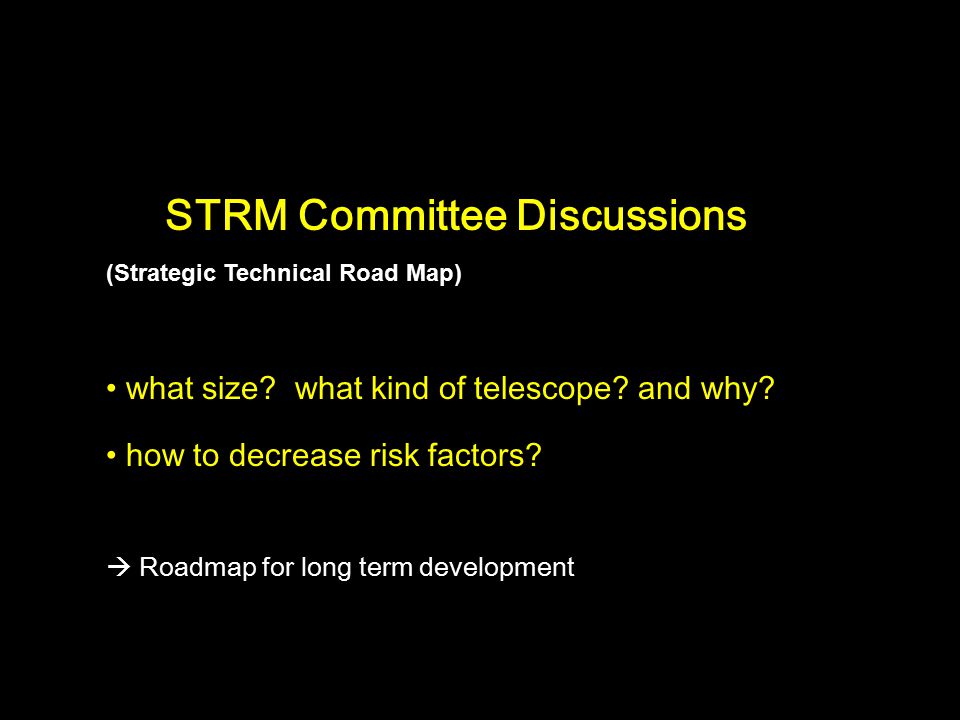 STRM Committee Discussions

(Strategic Technical Road Map)

• what size?  what kind of telescope? and why?

• how to decrease risk factors?

→ Roadmap for long term development